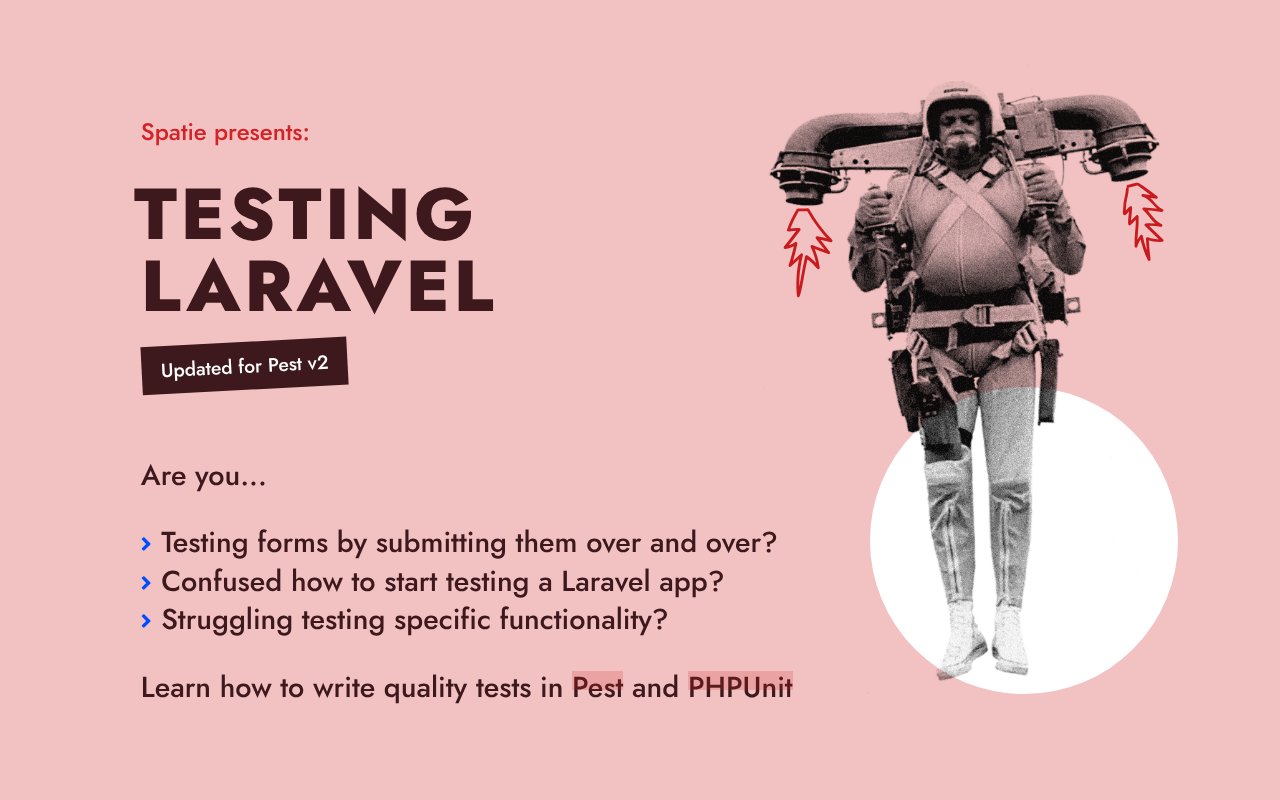 Spatie presents:

TESTING LARAVEL

Updated for Pest v2

Are you...

› Testing forms by submitting them over and over?
› Confused how to start testing a Laravel app?
› Struggling testing specific functionality?

Learn how to write quality tests in Pest and PHPUnit